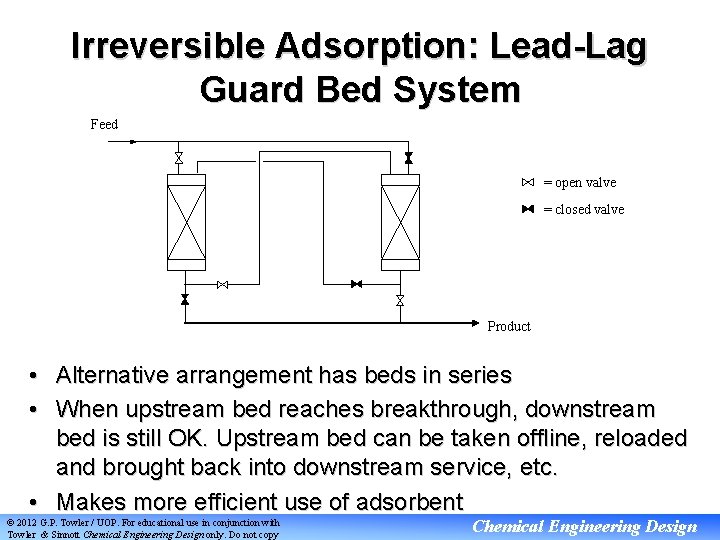 Irreversible Adsorption: Lead-Lag Guard Bed System

Feed

= open valve

= closed valve

Product

• Alternative arrangement has beds in series
• When upstream bed reaches breakthrough, downstream bed is still OK. Upstream bed can be taken offline, reloaded and brought back into downstream service, etc.
• Makes more efficient use of adsorbent

© 2012 G.P. Towler / UOP. For educational use in conjunction with Towler & Sinnott Chemical Engineering Design only. Do not copy

Chemical Engineering Design